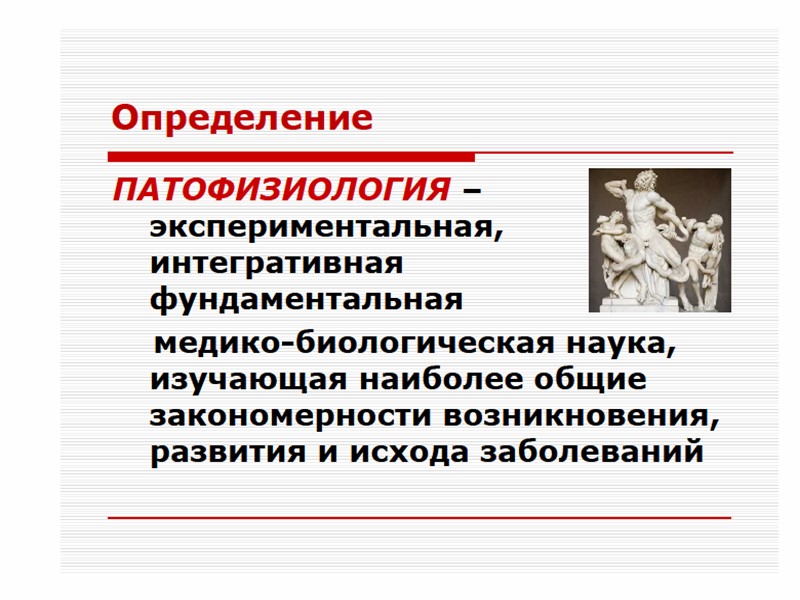 Определение

ПАТОФИЗИОЛОГИЯ – экспериментальная, интегративная фундаментальная медико-биологическая наука, изучающая наиболее общие закономерности возникновения, развития и исхода заболеваний